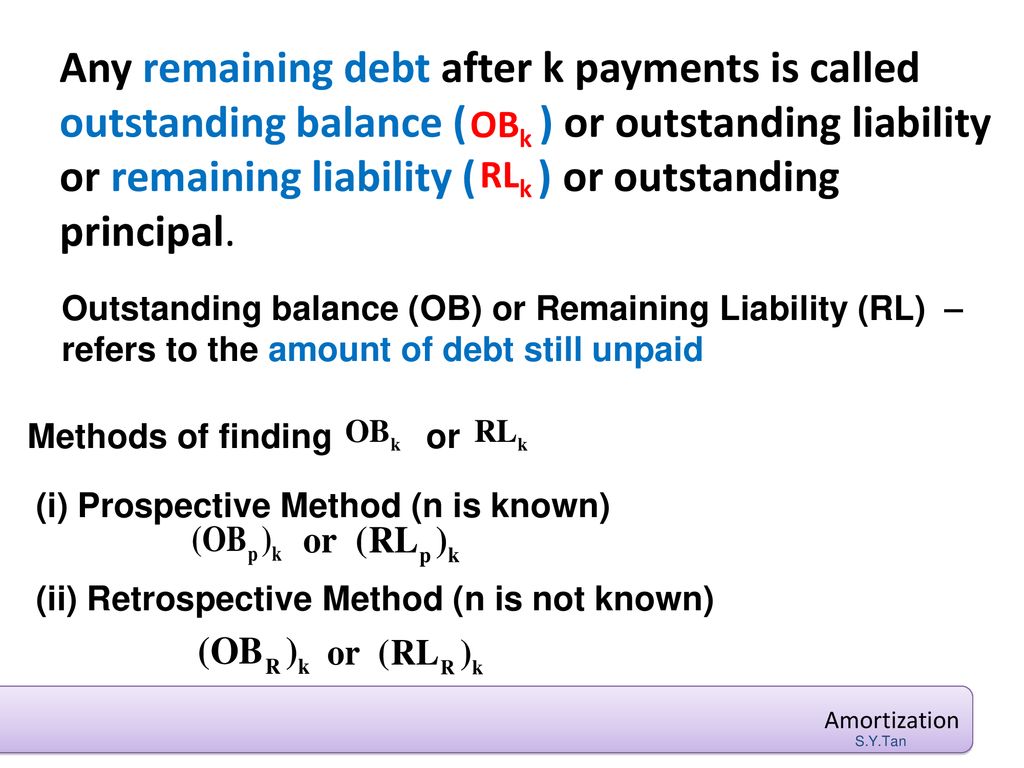 Any remaining debt after k payments is called outstanding balance ($OB_k$) or outstanding liability or remaining liability ($RL_k$) or outstanding principal.

Outstanding balance (OB) or Remaining Liability (RL) – refers to the amount of debt still unpaid

Methods of finding $OB_k$ or $RL_k$

(i) Prospective Method (n is known)

$(OB_p)_k$ or $(RL_p)_k$

(ii) Retrospective Method (n is not known)

$(OB_R)_k$ or $(RL_R)_k$

Amortization
S.Y.Tan